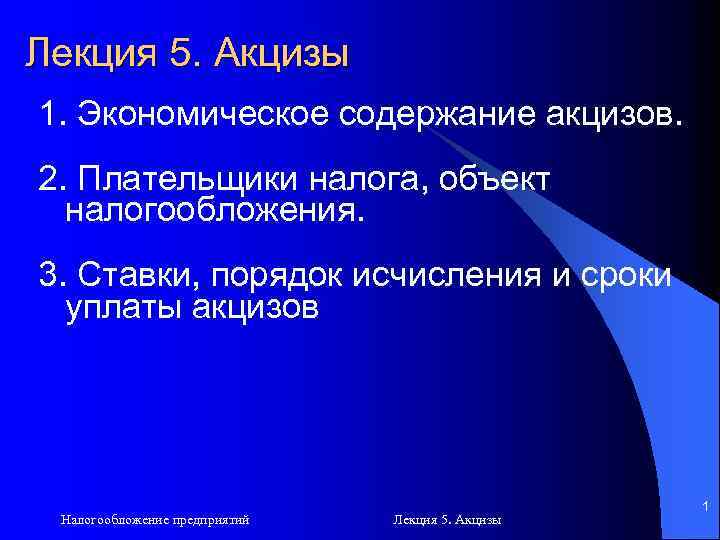 Лекция 5. Акцизы

1. Экономическое содержание акцизов.

2. Плательщики налога, объект налогообложения.

3. Ставки, порядок исчисления и сроки уплаты акцизов

Налогообложение предприятий

Лекция 5. Акцизы

1